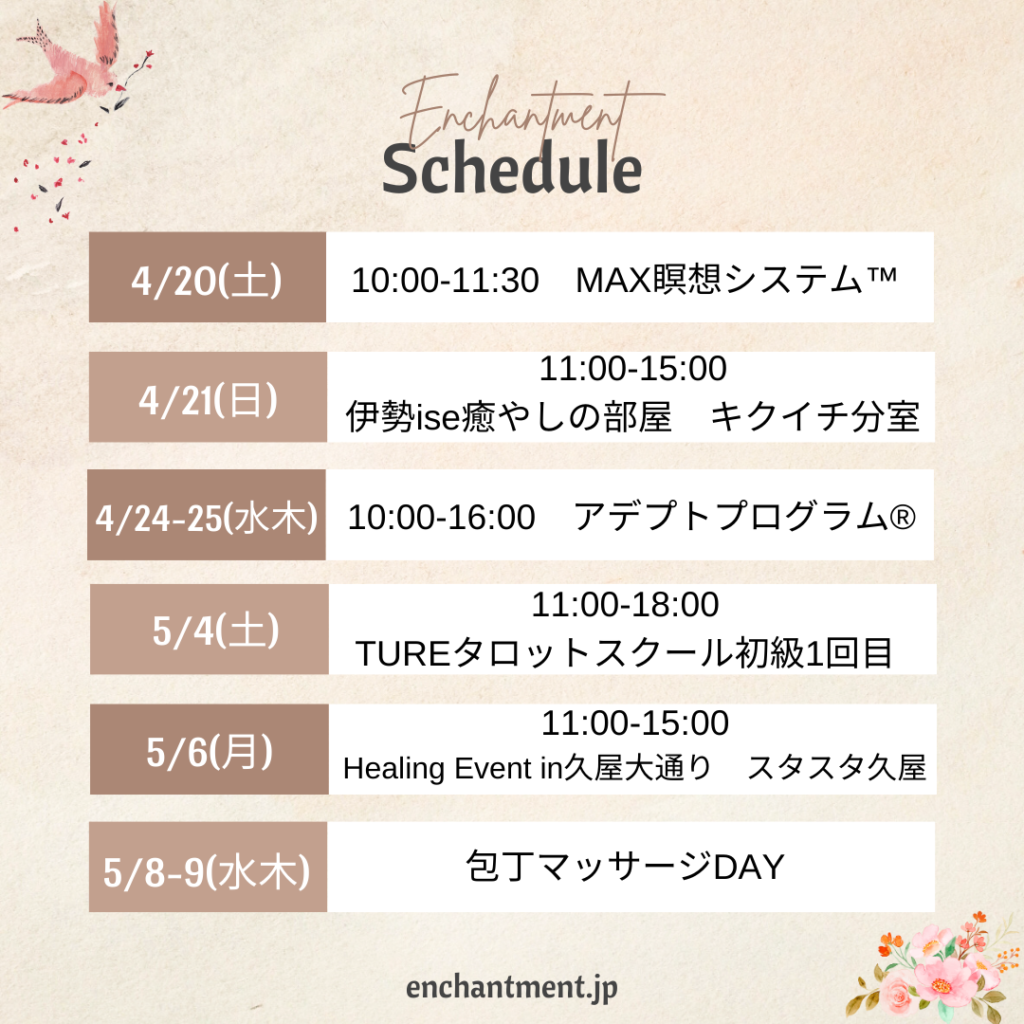 Enchantment
Schedule

| 4/20(土) | 10:00-11:30　MAX瞑想システム™ |
|---|---|
| 4/21(日) | 11:00-15:00 伊勢ise癒やしの部屋　キクイチ分室 |
| 4/24-25(水木) | 10:00-16:00　アデプトプログラム® |
| 5/4(土) | 11:00-18:00 TUREタロットスクール初級1回目 |
| 5/6(月) | 11:00-15:00 Healing Event in久屋大通り　スタスタ久屋 |
| 5/8-9(水木) | 包丁マッサージDAY |

enchantment.jp